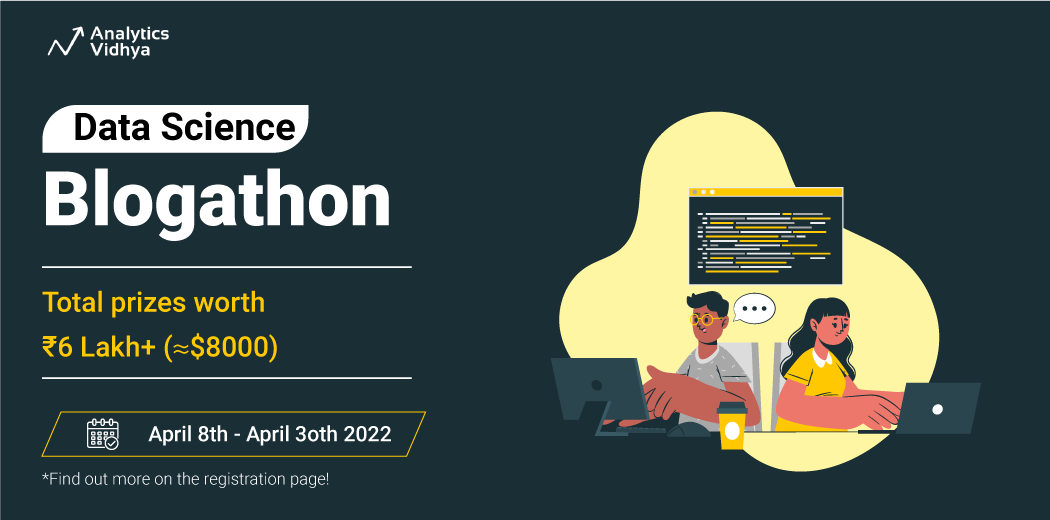 Analytics Vidhya

Data Science

Blogathon

Total prizes worth ₹6 Lakh+ (≈$8000)

April 8th - April 3oth 2022

*Find out more on the registration page!